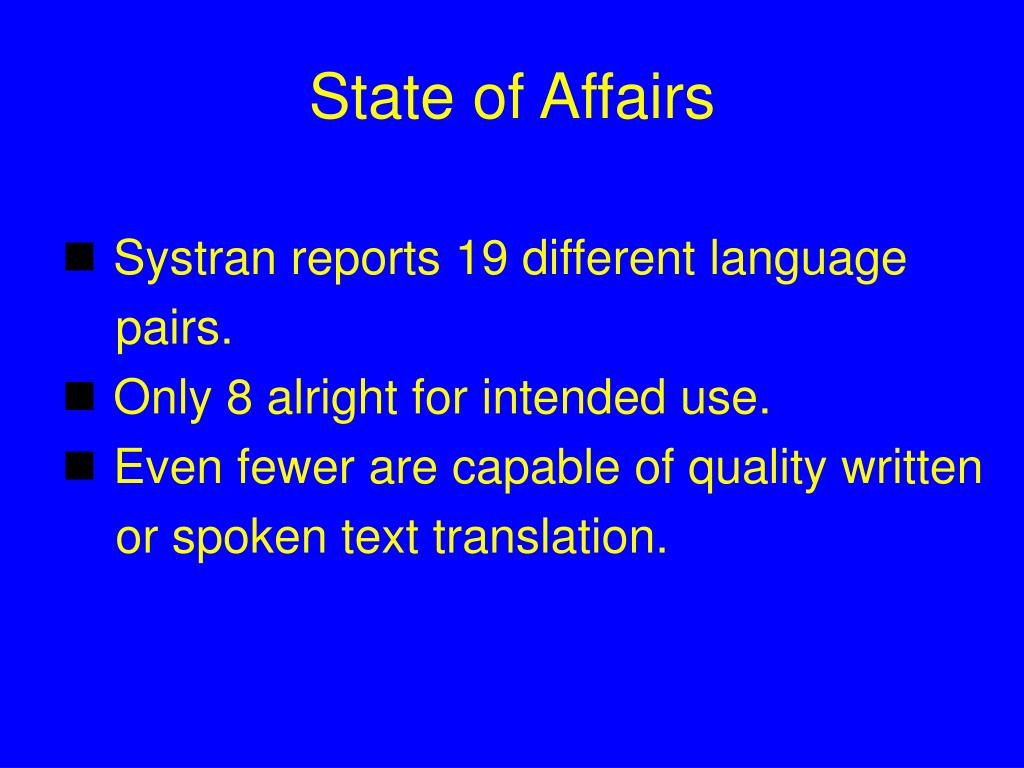 State of Affairs

■ Systran reports 19 different language pairs.
■ Only 8 alright for intended use.
■ Even fewer are capable of quality written or spoken text translation.